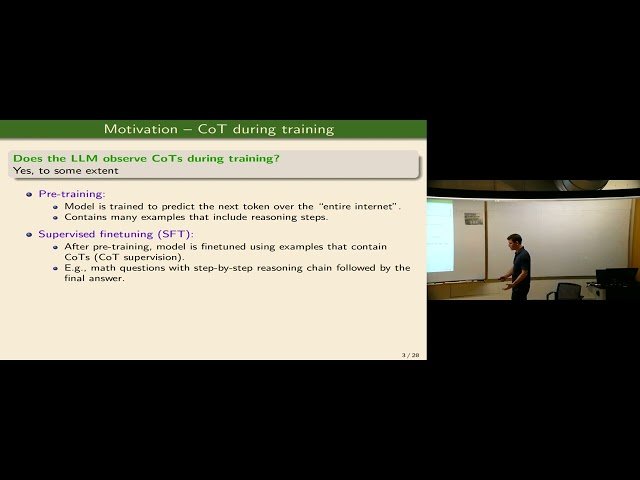 Motivation – CoT during training

Does the LLM observe CoTs during training?
Yes, to some extent

- Pre-training:
  - Model is trained to predict the next token over the "entire internet".
  - Contains many examples that include reasoning steps.
- Supervised finetuning (SFT):
  - After pre-training, model is finetuned using examples that contain CoTs (CoT supervision).
  - E.g., math questions with step-by-step reasoning chain followed by the final answer.

3 / 28